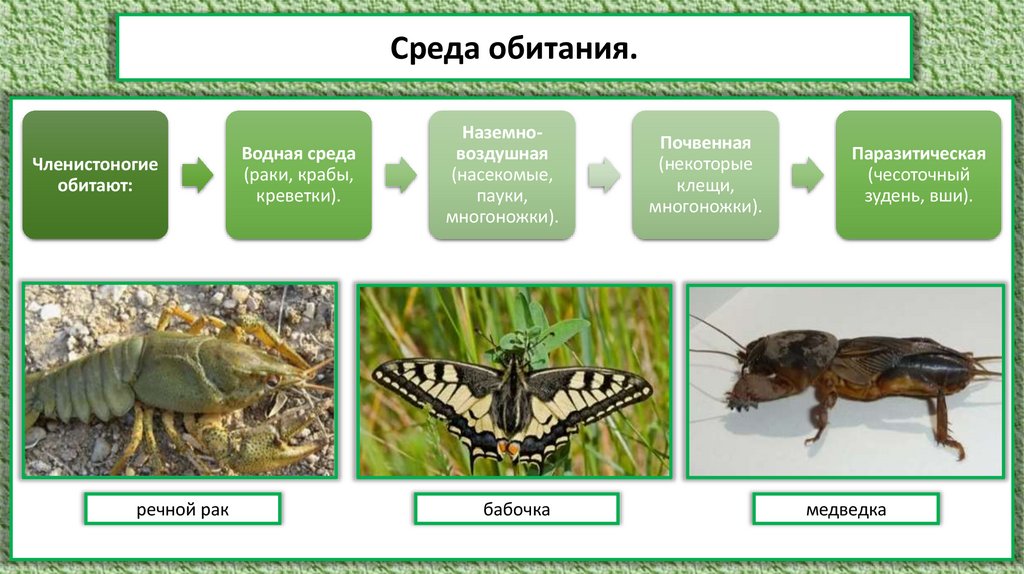 Среда обитания.

Членистоногие обитают:

Водная среда (раки, крабы, креветки).

Наземно-воздушная (насекомые, пауки, многоножки).

Почвенная (некоторые клещи, многоножки).

Паразитическая (чесоточный зудень, вши).

речной рак

бабочка

медведка